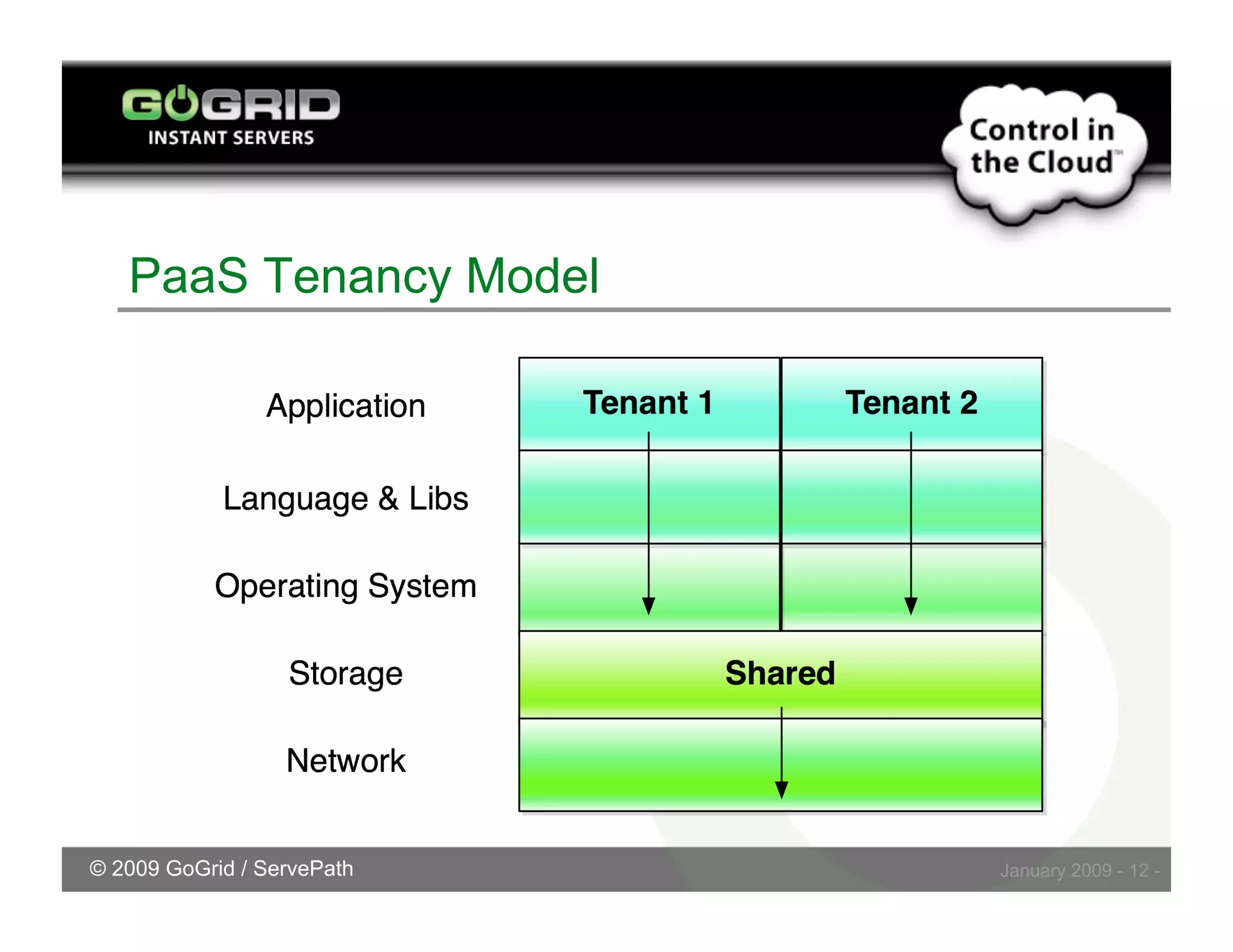 GOGRID
INSTANT SERVERS

Control in the Cloud™

PaaS Tenancy Model

Application
Language & Libs
Operating System
Storage
Network

Tenant 1
Tenant 2
Shared

© 2009 GoGrid / ServePath

January 2009 - 12 -